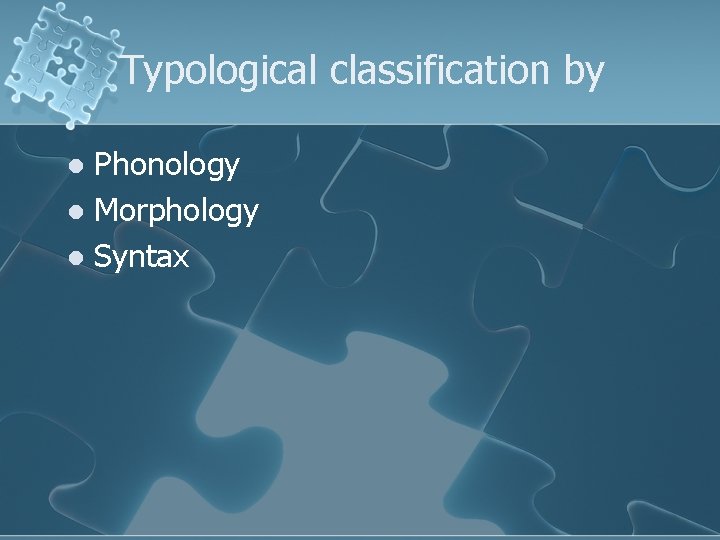 Typological classification by

- Phonology
- Morphology
- Syntax